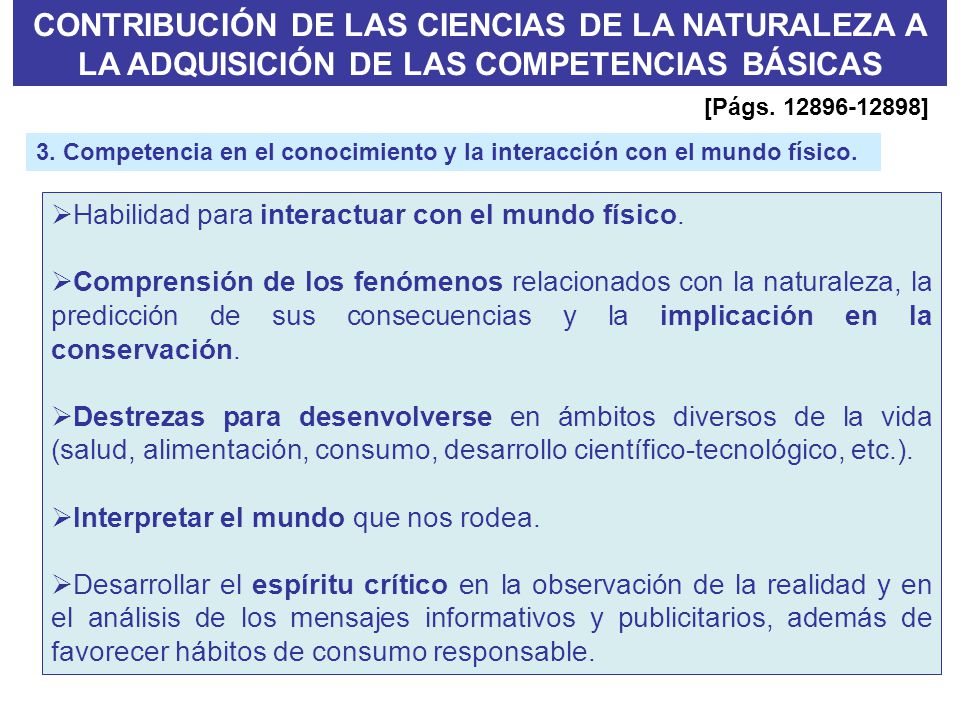 CONTRIBUCIÓN DE LAS CIENCIAS DE LA NATURALEZA A LA ADQUISICIÓN DE LAS COMPETENCIAS BÁSICAS

[Págs. 12896-12898]

3. Competencia en el conocimiento y la interacción con el mundo físico.

➢Habilidad para interactuar con el mundo físico.

➢Comprensión de los fenómenos relacionados con la naturaleza, la predicción de sus consecuencias y la implicación en la conservación.

➢Destrezas para desenvolverse en ámbitos diversos de la vida (salud, alimentación, consumo, desarrollo científico-tecnológico, etc.).

➢Interpretar el mundo que nos rodea.

➢Desarrollar el espíritu crítico en la observación de la realidad y en el análisis de los mensajes informativos y publicitarios, además de favorecer hábitos de consumo responsable.